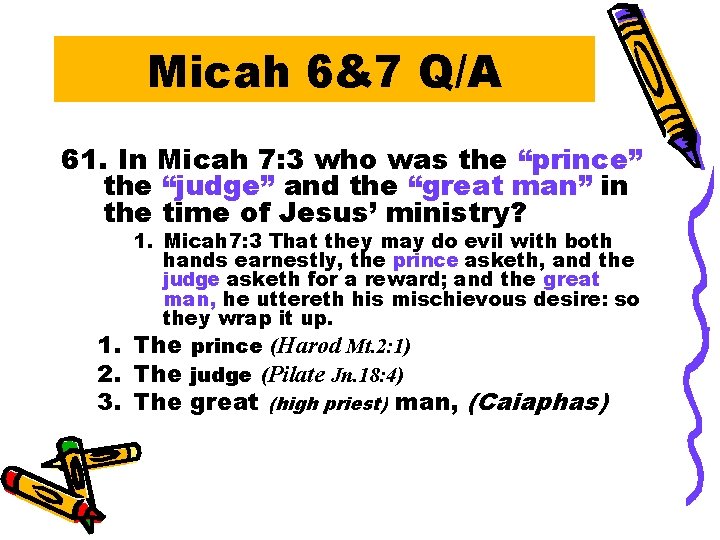 Micah 6&7 Q/A

61. In Micah 7:3 who was the “prince” the “judge” and the “great man” in the time of Jesus’ ministry?

1. Micah7:3 That they may do evil with both hands earnestly, the prince asketh, and the judge asketh for a reward; and the great man, he uttereth his mischievous desire: so they wrap it up.

1. The prince (Harod Mt.2:1)
2. The judge (Pilate Jn.18:4)
3. The great (high priest) man, (Caiaphas)